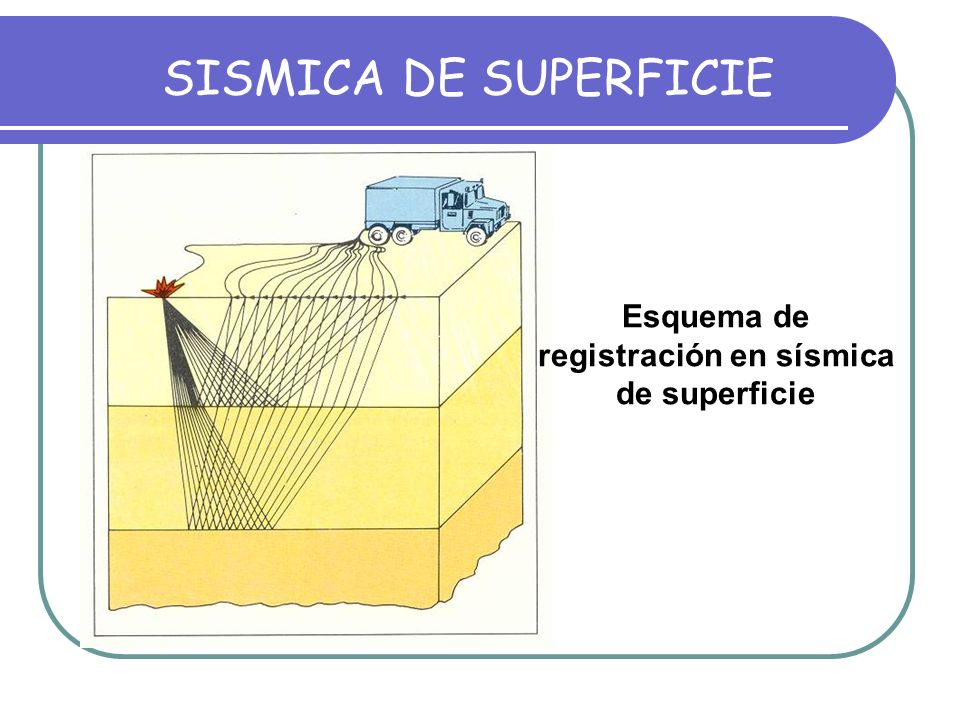 SISMICA DE SUPERFICIE

Esquema de registración en sísmica de superficie